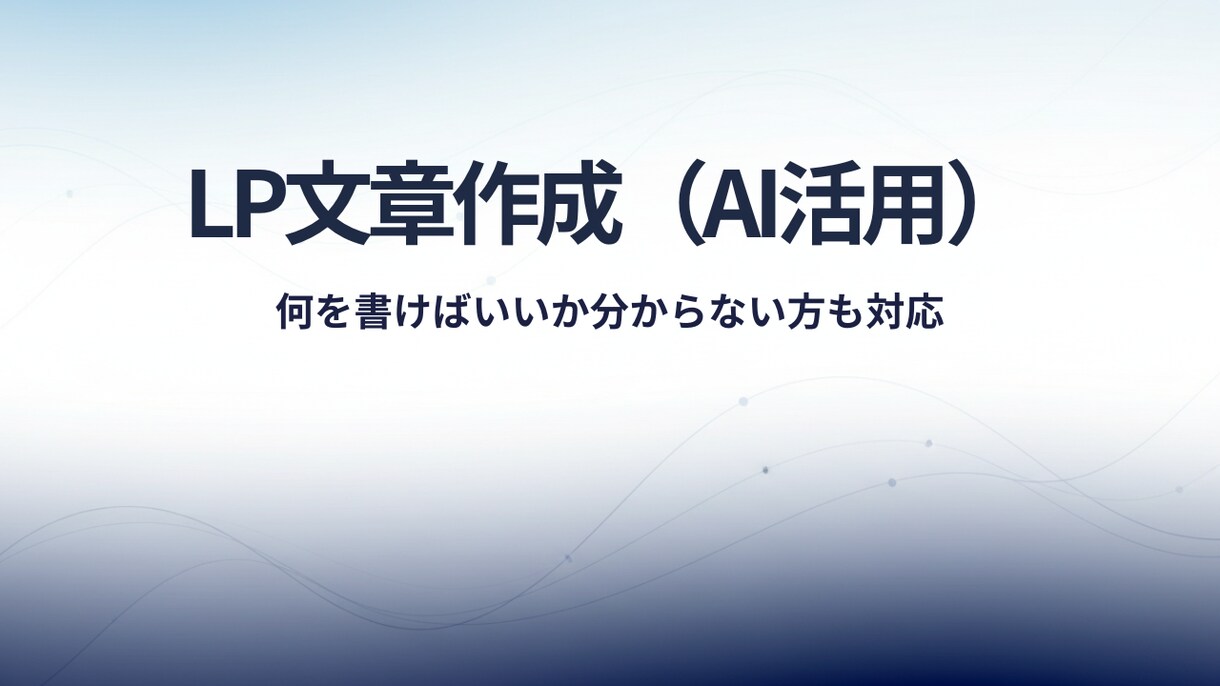 LP文章作成（AI活用）

何を書けばいいか分からない方も対応